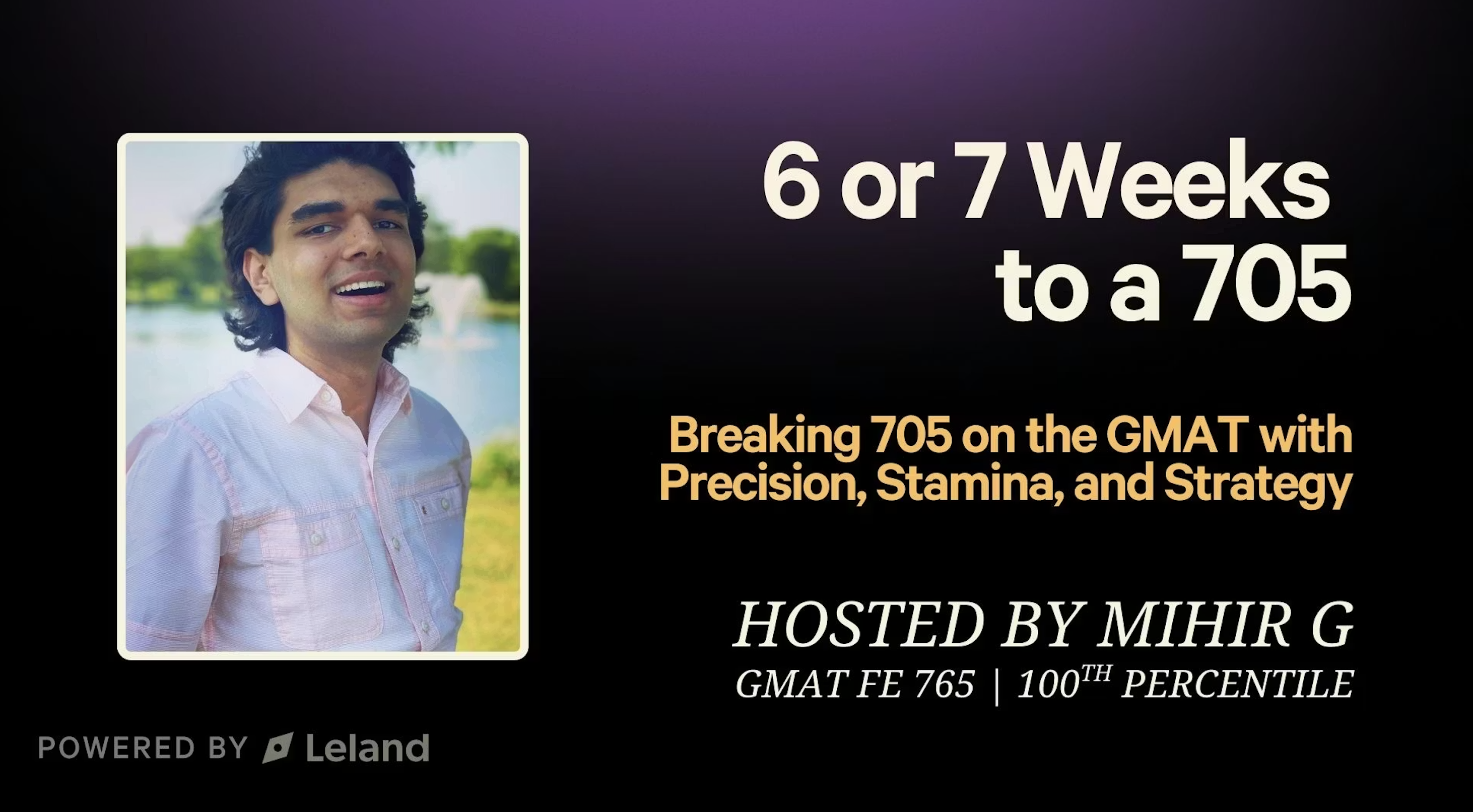 6 or 7 Weeks to a 705

Breaking 705 on the GMAT with Precision, Stamina, and Strategy

HOSTED BY MIHIR G

GMAT FE 765 | 100$^{TH}$ PERCENTILE

POWERED BY Leland